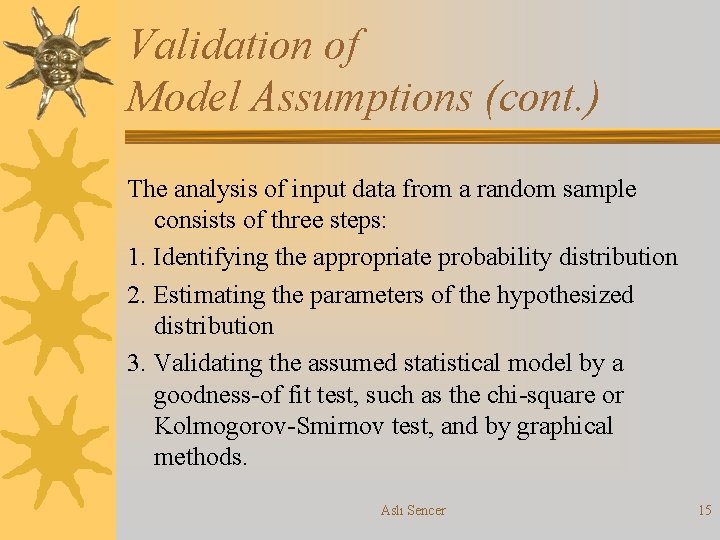 Validation of
Model Assumptions (cont.)

The analysis of input data from a random sample consists of three steps:

1. Identifying the appropriate probability distribution

2. Estimating the parameters of the hypothesized distribution

3. Validating the assumed statistical model by a goodness-of fit test, such as the chi-square or Kolmogorov-Smirnov test, and by graphical methods.

Aslı Sencer

15